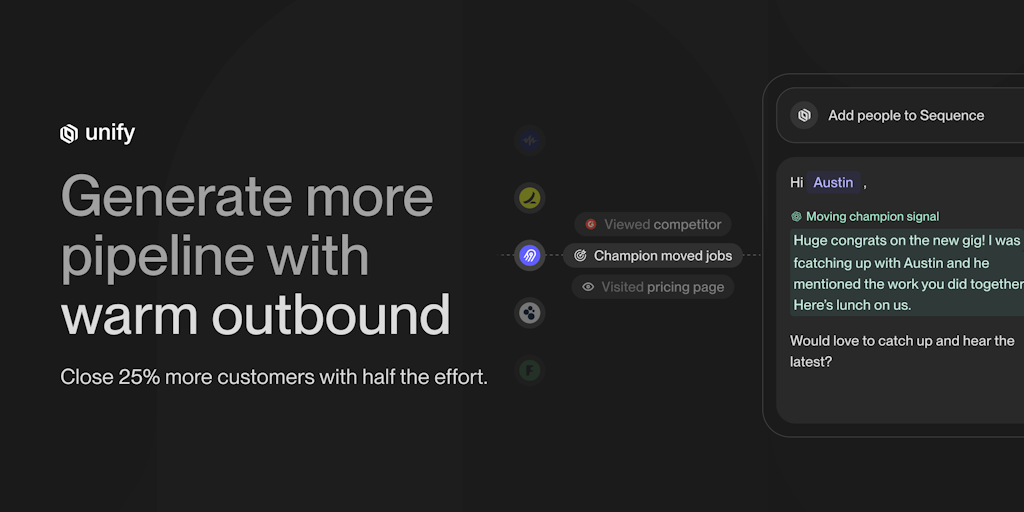 unify

Generate more pipeline with warm outbound

Close 25% more customers with half the effort.

Viewed competitor

Champion moved jobs

Visited pricing page

Add people to Sequence

Hi Austin ,

Moving champion signal

Huge congrats on the new gig! I was fcatching up with Austin and he mentioned the work you did together Here's lunch on us.

Would love to catch up and hear the latest?